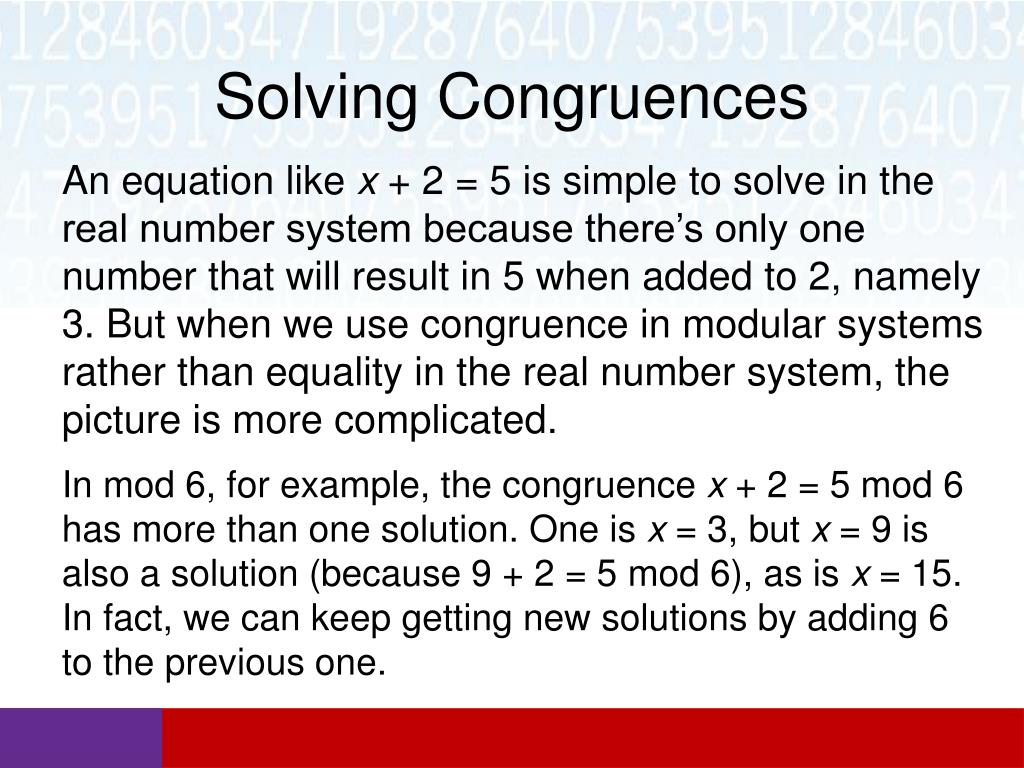 Solving Congruences

An equation like $x + 2 = 5$ is simple to solve in the real number system because there's only one number that will result in 5 when added to 2, namely 3. But when we use congruence in modular systems rather than equality in the real number system, the picture is more complicated.

In mod 6, for example, the congruence $x + 2 = 5$ mod 6 has more than one solution. One is $x = 3$, but $x = 9$ is also a solution (because $9 + 2 = 5$ mod 6), as is $x = 15$. In fact, we can keep getting new solutions by adding 6 to the previous one.